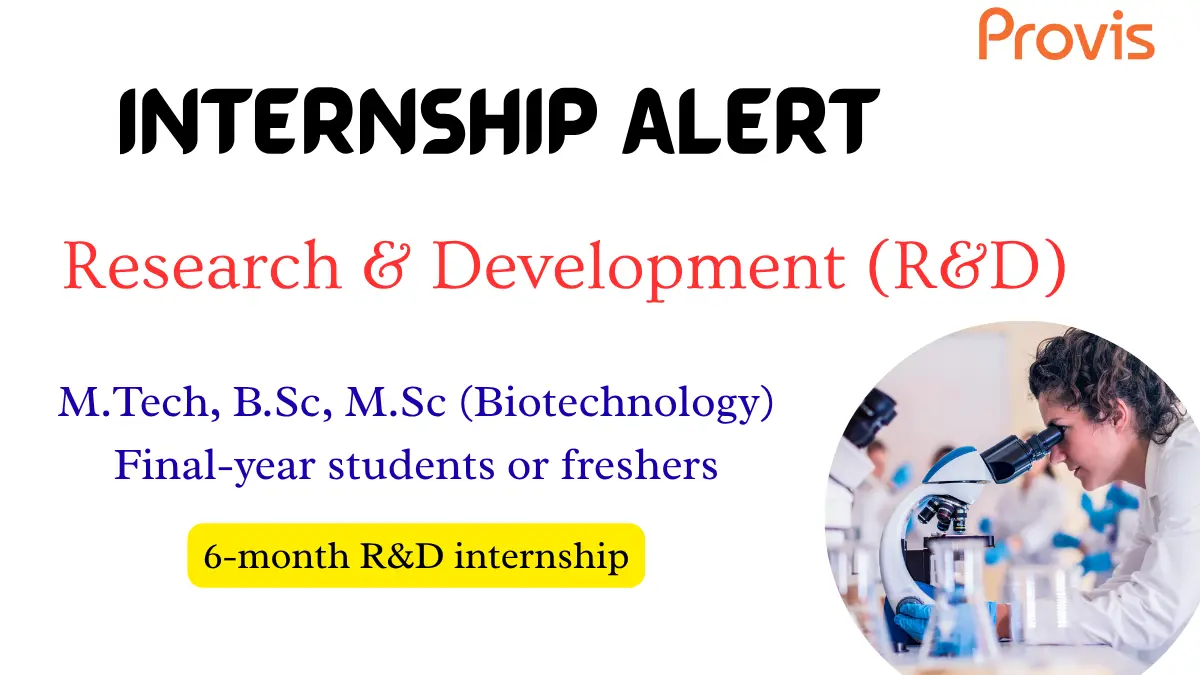 Provis

INTERNSHIP ALERT

Research & Development (R&D)

M.Tech, B.Sc, M.Sc (Biotechnology)
Final-year students or freshers

6-month R&D internship